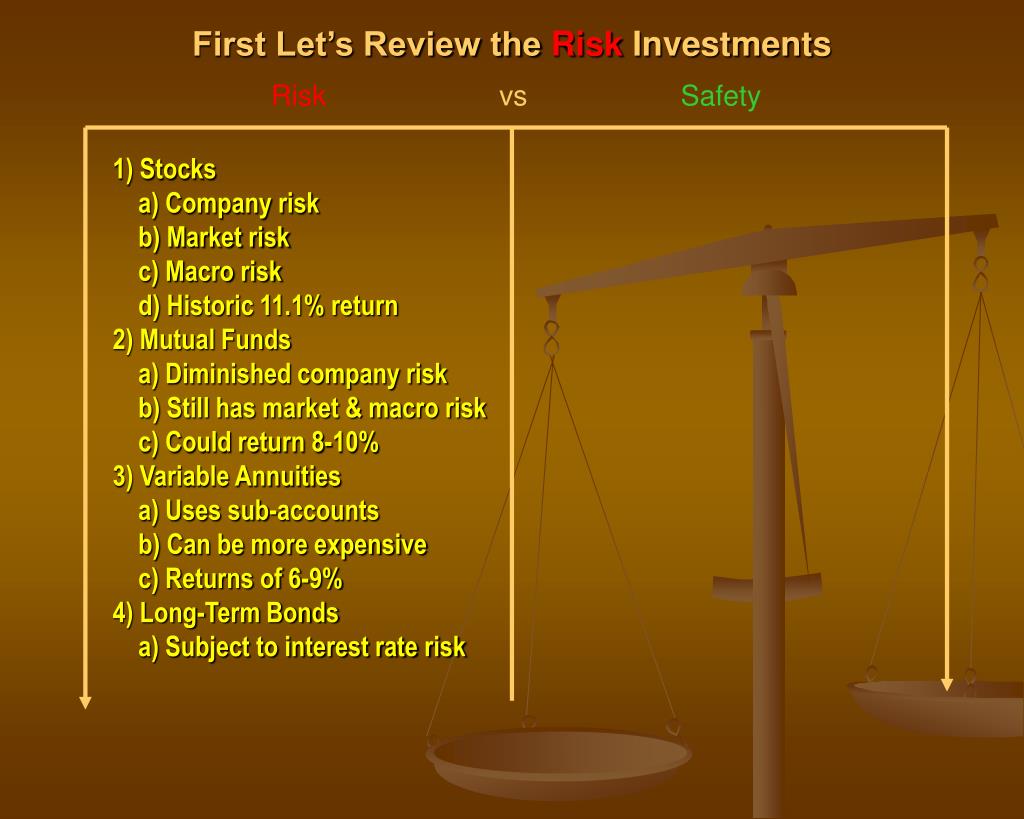 First Let's Review the Risk Investments

Risk vs Safety

1) Stocks
a) Company risk
b) Market risk
c) Macro risk
d) Historic 11.1% return
2) Mutual Funds
a) Diminished company risk
b) Still has market & macro risk
c) Could return 8-10%
3) Variable Annuities
a) Uses sub-accounts
b) Can be more expensive
c) Returns of 6-9%
4) Long-Term Bonds
a) Subject to interest rate risk